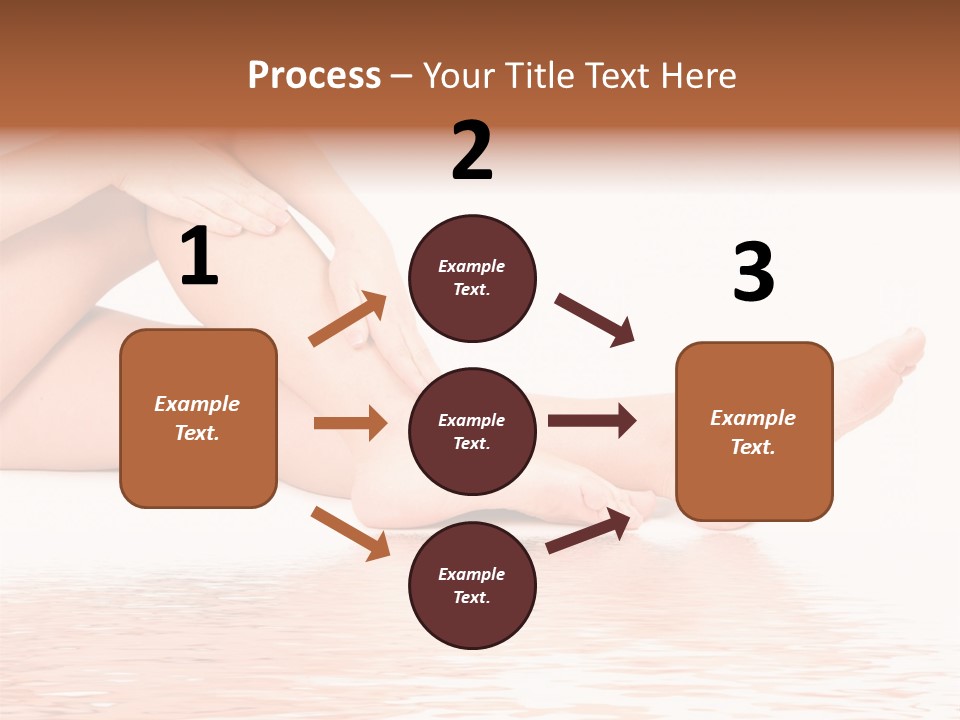 Process – Your Title Text Here

1

Example Text.

2

Example Text.

Example Text.

Example Text.

3

Example Text.